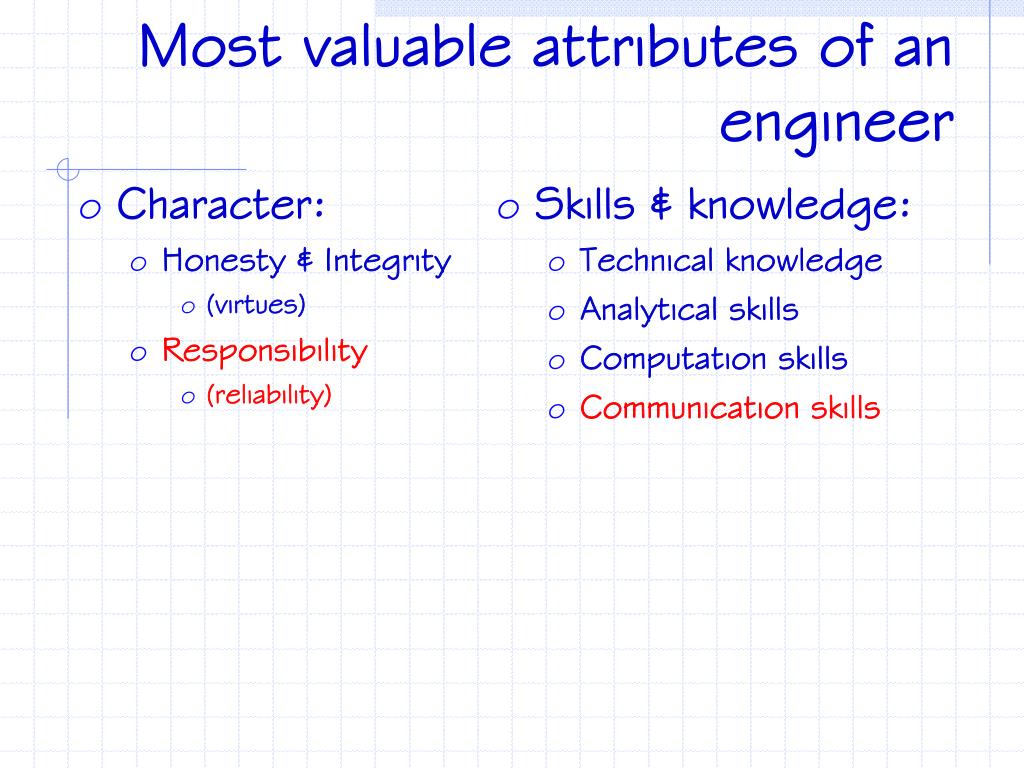 Most valuable attributes of an engineer

o Character:
 o Honesty & Integrity
  o (virtues)
 o Responsibility
  o (reliability)

o Skills & knowledge:
 o Technical knowledge
 o Analytical skills
 o Computation skills
 o Communication skills